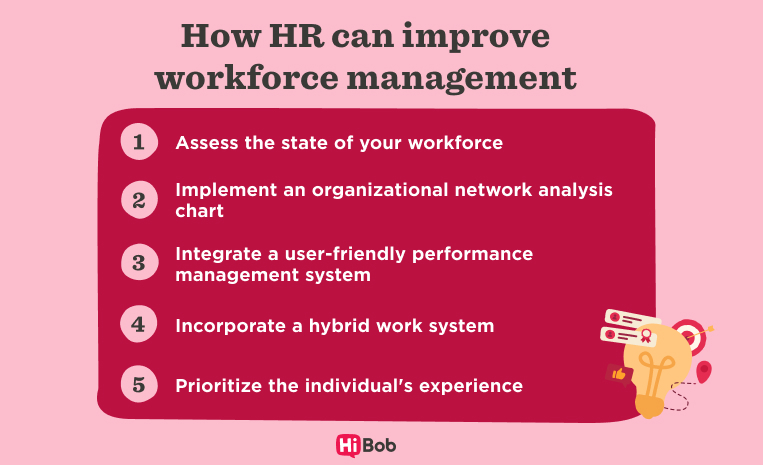 How HR can improve workforce management

1 Assess the state of your workforce

2 Implement an organizational network analysis chart

3 Integrate a user-friendly performance management system

4 Incorporate a hybrid work system

5 Prioritize the individual's experience

HiBob